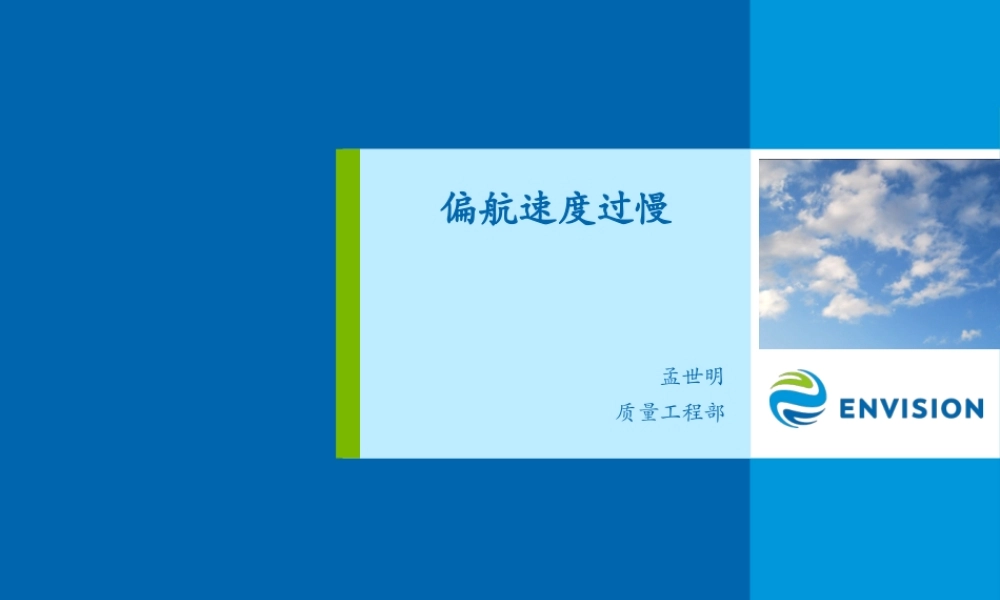 偏航速度过慢

孟世明
质量工程部

ENVISION